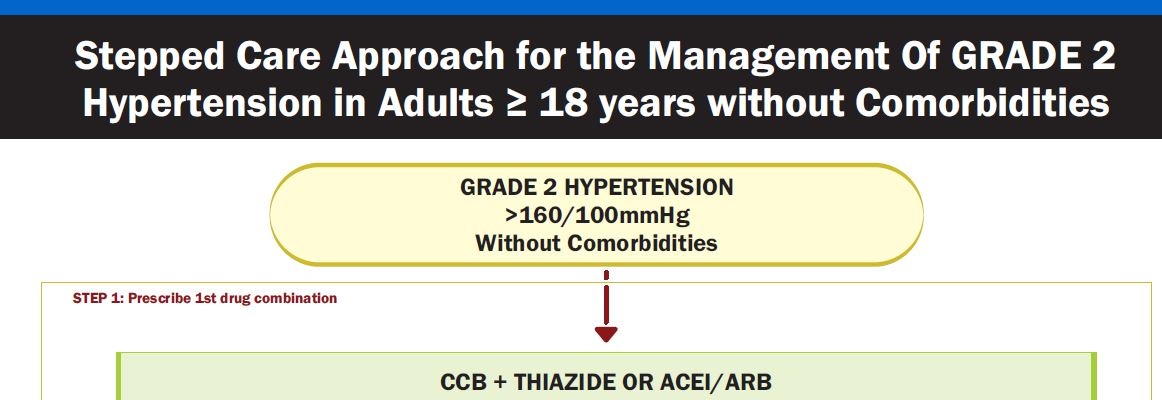 Stepped Care Approach for the Management Of GRADE 2 Hypertension in Adults ≥ 18 years without Comorbidities

GRADE 2 HYPERTENSION
>160/100mmHg
Without Comorbidities

STEP 1: Prescribe 1st drug combination

CCB + THIAZIDE OR ACEI/ARB